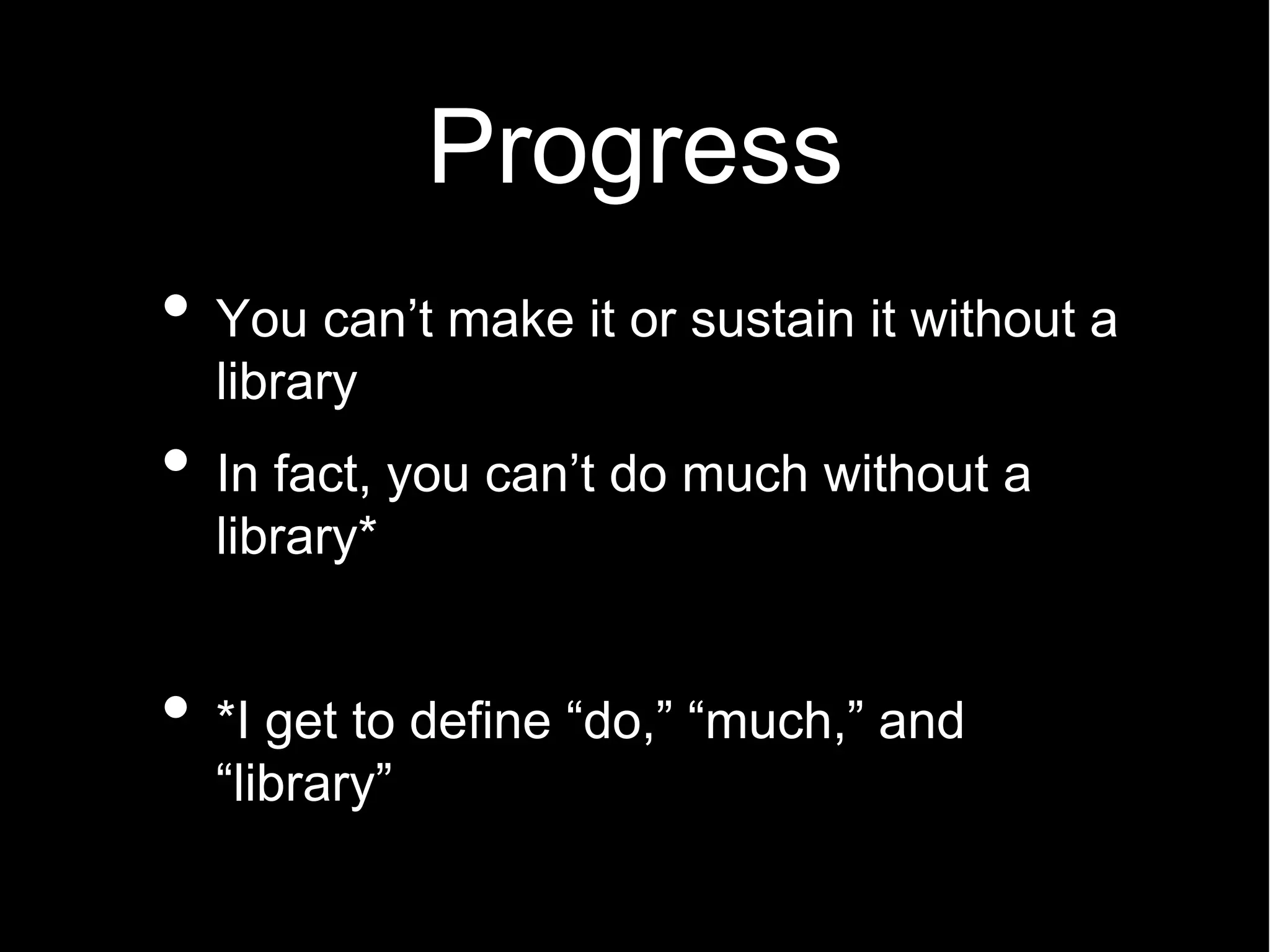 Progress

• You can’t make it or sustain it without a library

• In fact, you can’t do much without a library*

• *I get to define “do,” “much,” and “library”